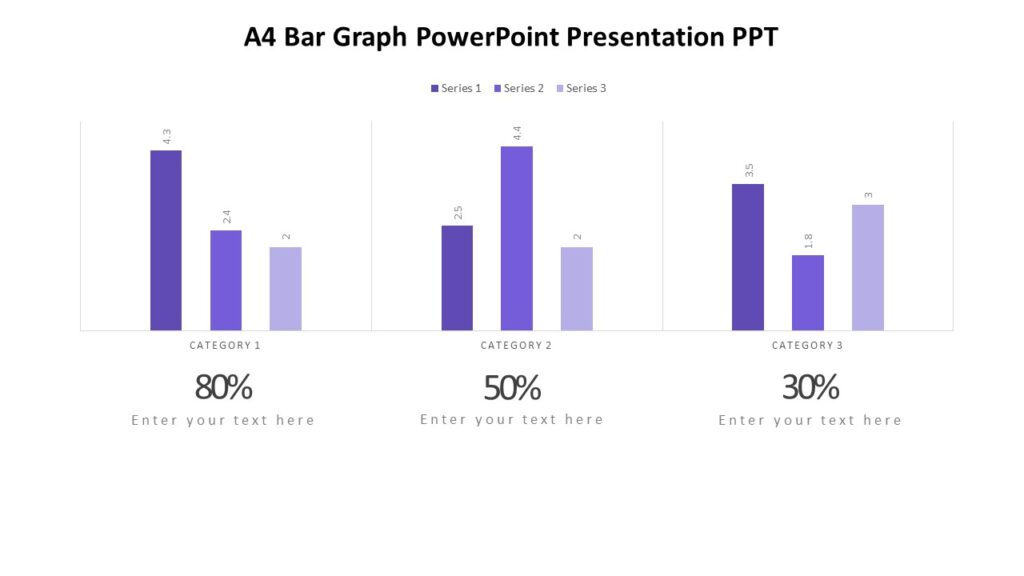 A4 Bar Graph PowerPoint Presentation PPT

Series 1 Series 2 Series 3

4.3
2.4
2
2.5
4.4
2
3.5
1.8
3

CATEGORY 1
CATEGORY 2
CATEGORY 3

80%
Enter your text here

50%
Enter your text here

30%
Enter your text here